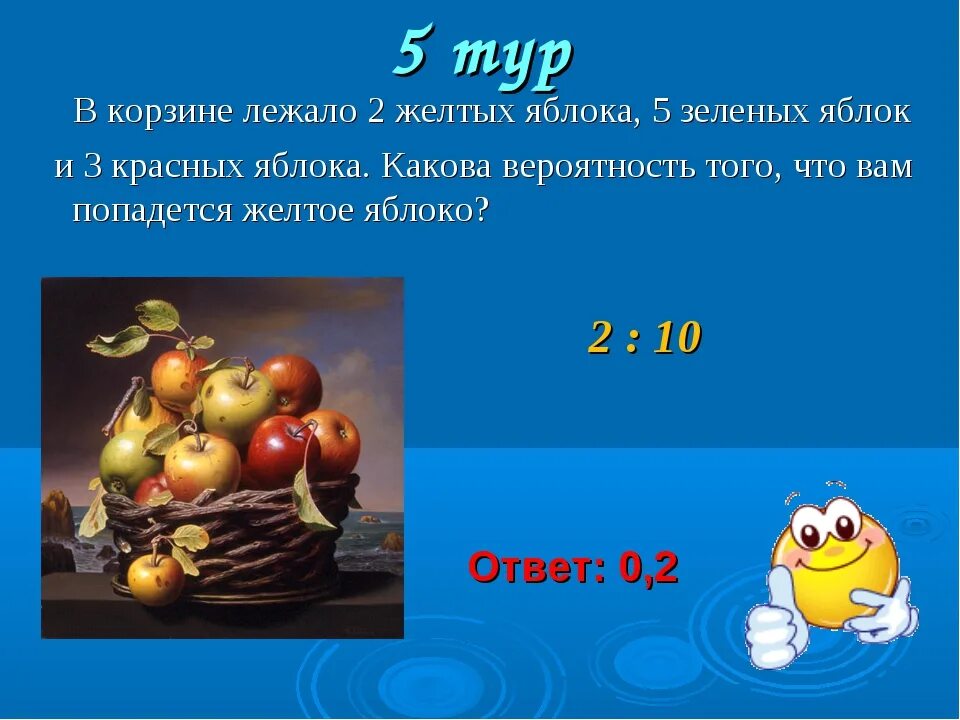 5 тур

В корзине лежало 2 желтых яблока, 5 зеленых яблок и 3 красных яблока. Какова вероятность того, что вам попадется желтое яблоко?

2 : 10

Ответ: 0,2